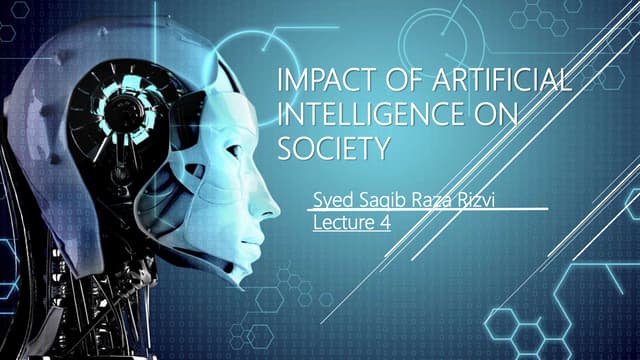 IMPACT OF ARTIFICIAL INTELLIGENCE ON SOCIETY

Syed Saqib Raza Rizvi
Lecture 4